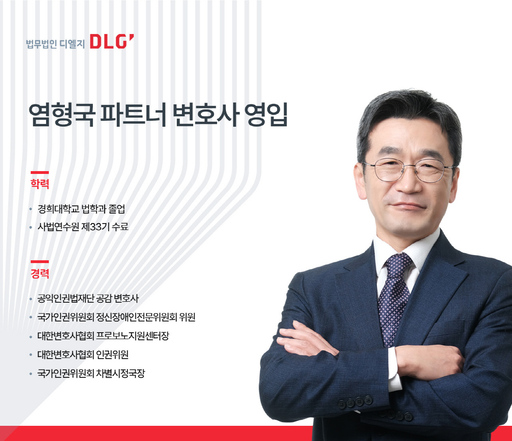 법무법인 디엘지 DLG'

염형국 파트너 변호사 영입

학력

• 경희대학교 법학과 졸업
• 사법연수원 제33기 수료

경력

• 공익인권법재단 공감 변호사
• 국가인권위원회 정신장애인전문위원회 위원
• 대한변호사협회 프로보노지원센터장
• 대한변호사협회 인권위원
• 국가인권위원회 차별시정국장